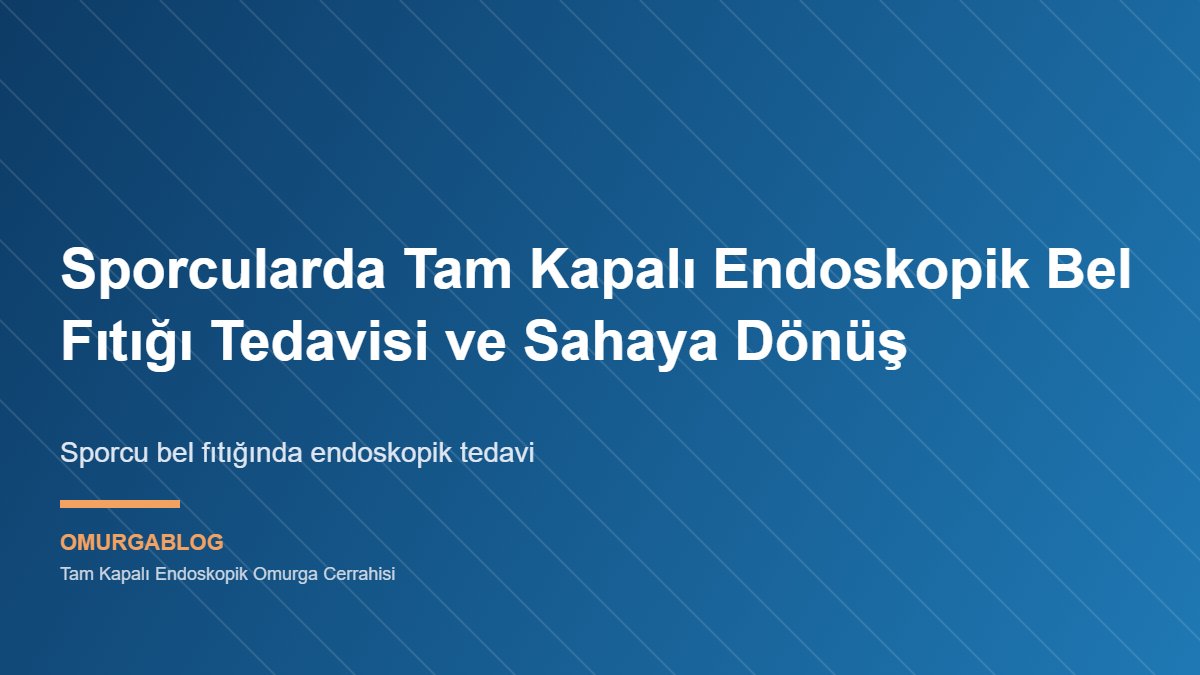 Sporcularda Tam Kapalı Endoskopik Bel Fıtığı Tedavisi ve Sahaya Dönüş

Sporcu bel fıtığında endoskopik tedavi

OMURGABLOG
Tam Kapalı Endoskopik Omurga Cerrahisi